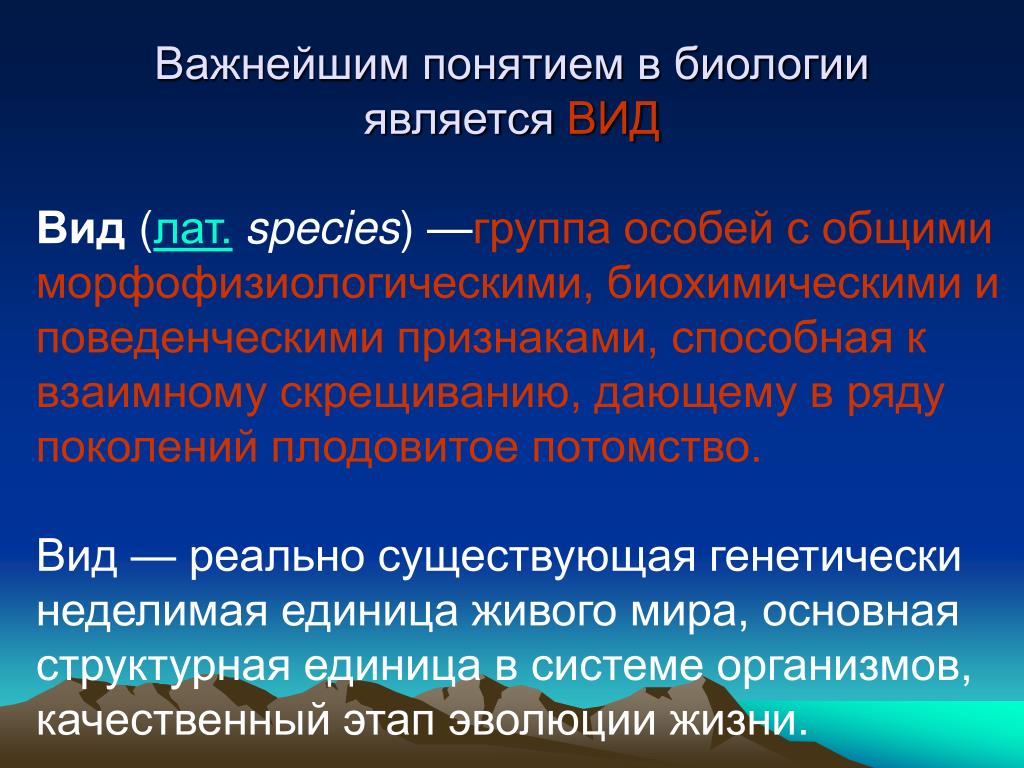 Важнейшим понятием в биологии является ВИД

Вид (лат. species) —группа особей с общими морфофизиологическими, биохимическими и поведенческими признаками, способная к взаимному скрещиванию, дающему в ряду поколений плодовитое потомство.

Вид — реально существующая генетически неделимая единица живого мира, основная структурная единица в системе организмов, качественный этап эволюции жизни.